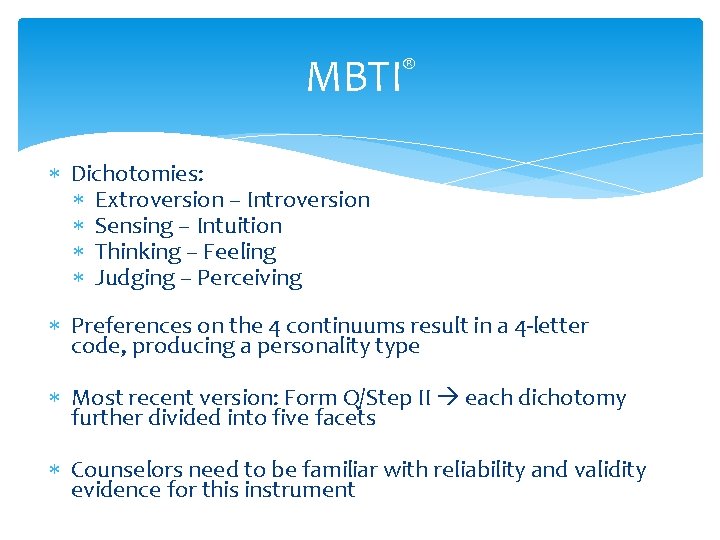 MBTI®

∗ Dichotomies:
∗ Extroversion – Introversion
∗ Sensing – Intuition
∗ Thinking – Feeling
∗ Judging – Perceiving

∗ Preferences on the 4 continuums result in a 4-letter code, producing a personality type

∗ Most recent version: Form Q/Step II → each dichotomy further divided into five facets

∗ Counselors need to be familiar with reliability and validity evidence for this instrument